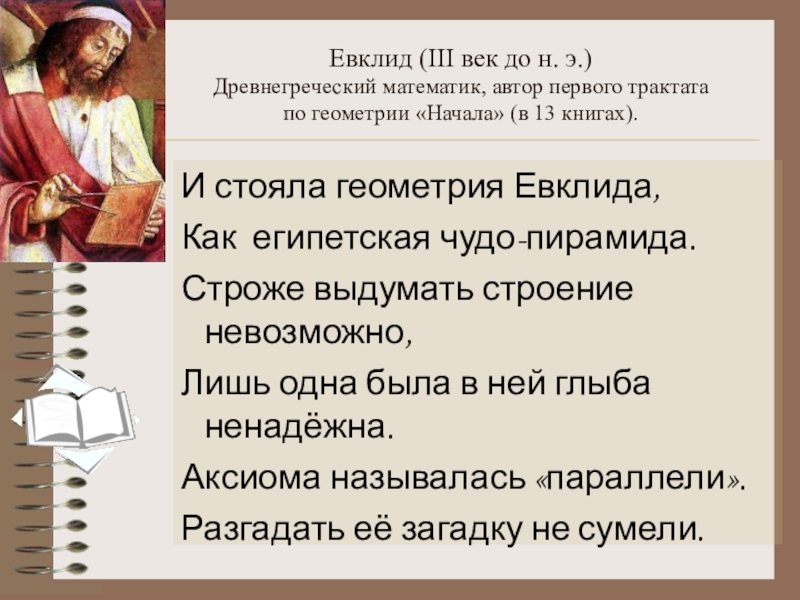 Евклид (III век до н. э.)
Древнегреческий математик, автор первого трактата по геометрии «Начала» (в 13 книгах).

И стояла геометрия Евклида,
Как египетская чудо-пирамида.
Строже выдумать строение невозможно,
Лишь одна была в ней глыба ненадёжна.
Аксиома называлась «параллели».
Разгадать её загадку не сумели.